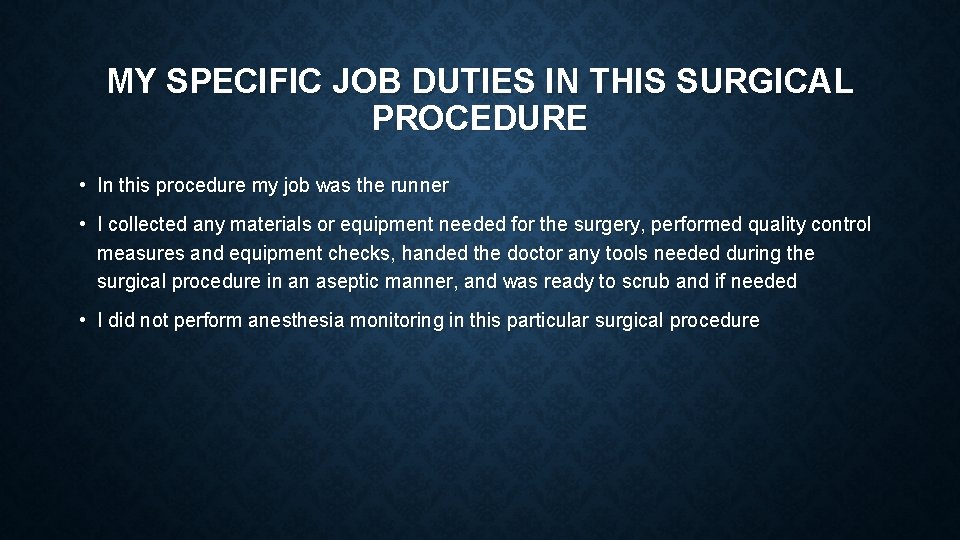 MY SPECIFIC JOB DUTIES IN THIS SURGICAL PROCEDURE

• In this procedure my job was the runner

• I collected any materials or equipment needed for the surgery, performed quality control measures and equipment checks, handed the doctor any tools needed during the surgical procedure in an aseptic manner, and was ready to scrub and if needed

• I did not perform anesthesia monitoring in this particular surgical procedure